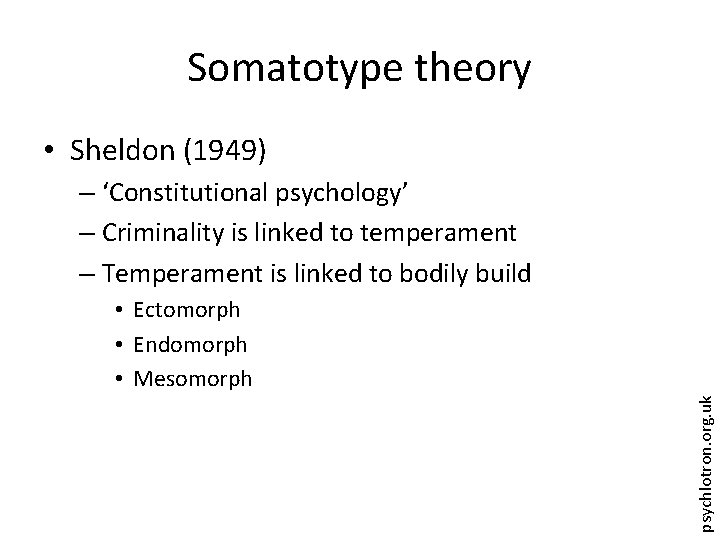 Somatotype theory

• Sheldon (1949)
– 'Constitutional psychology'
– Criminality is linked to temperament
– Temperament is linked to bodily build
• Ectomorph
• Endomorph
• Mesomorph

psychlotron.org.uk